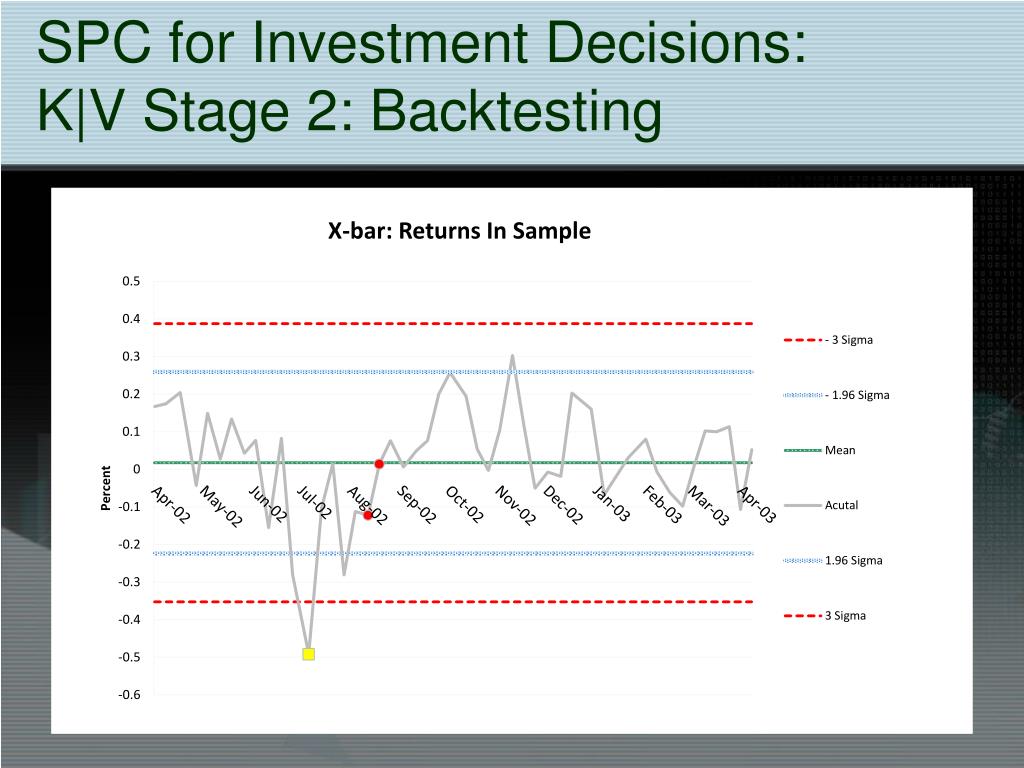 SPC for Investment Decisions:
K|V Stage 2: Backtesting

X-bar: Returns In Sample

0.5
0.4
0.3
0.2
0.1
0
-0.1
-0.2
-0.3
-0.4
-0.5
-0.6

Percent

Apr-02 May-02 Jun-02 Jul-02 Aug-02 Sep-02 Oct-02 Nov-02 Dec-02 Jan-03 Feb-03 Mar-03 Apr-03

- 3 Sigma
- 1.96 Sigma
Mean
Acutal
1.96 Sigma
3 Sigma